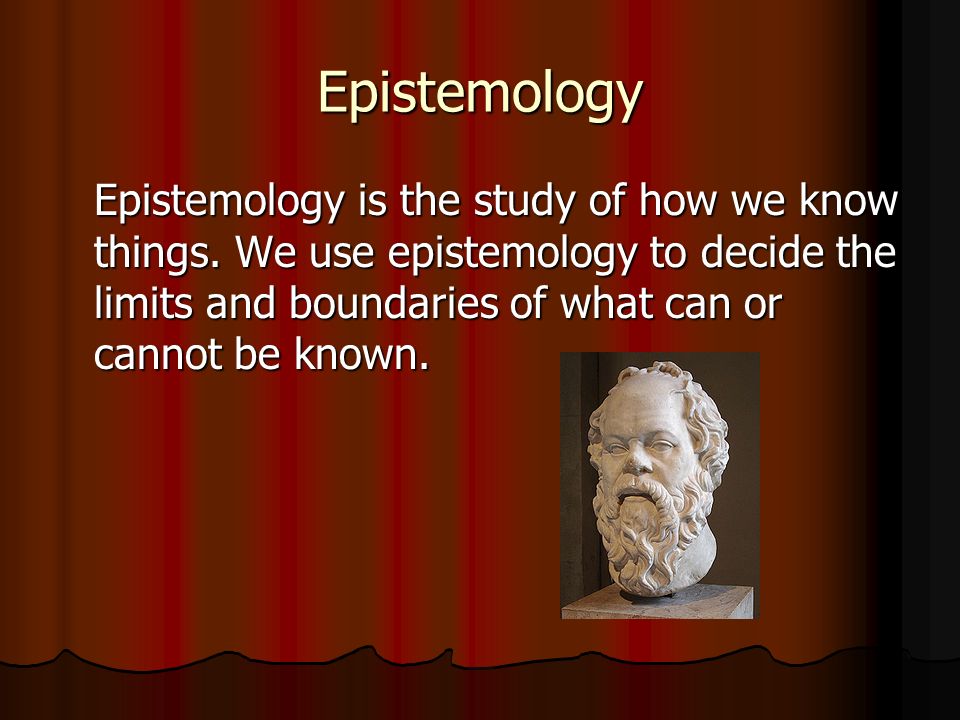 Epistemology

Epistemology is the study of how we know things. We use epistemology to decide the limits and boundaries of what can or cannot be known.